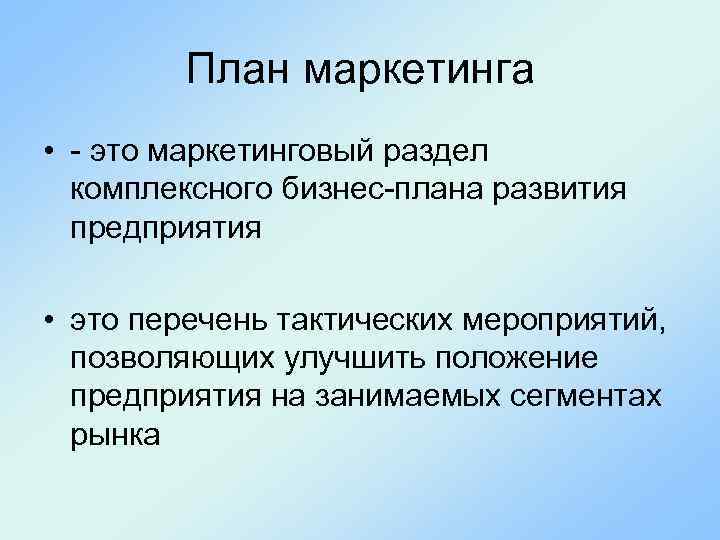 План маркетинга

• - это маркетинговый раздел комплексного бизнес-плана развития предприятия

• это перечень тактических мероприятий, позволяющих улучшить положение предприятия на занимаемых сегментах рынка